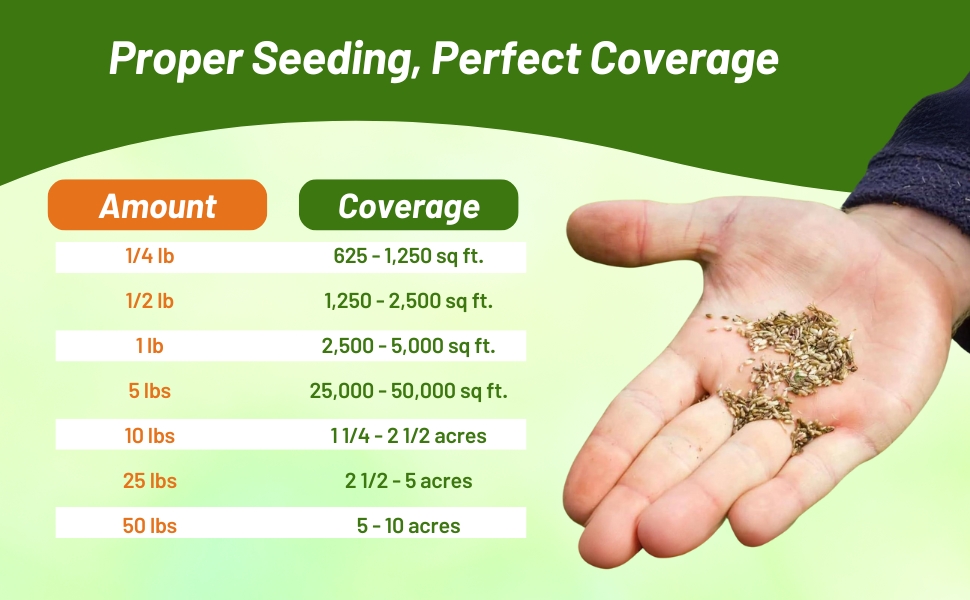 Proper Seeding, Perfect Coverage

| Amount | Coverage |
|---|---|
| 1/4 lb | 625 - 1,250 sq ft. |
| 1/2 lb | 1,250 - 2,500 sq ft. |
| 1 lb | 2,500 - 5,000 sq ft. |
| 5 lbs | 25,000 - 50,000 sq ft. |
| 10 lbs | 1 1/4 - 2 1/2 acres |
| 25 lbs | 2 1/2 - 5 acres |
| 50 lbs | 5 - 10 acres |